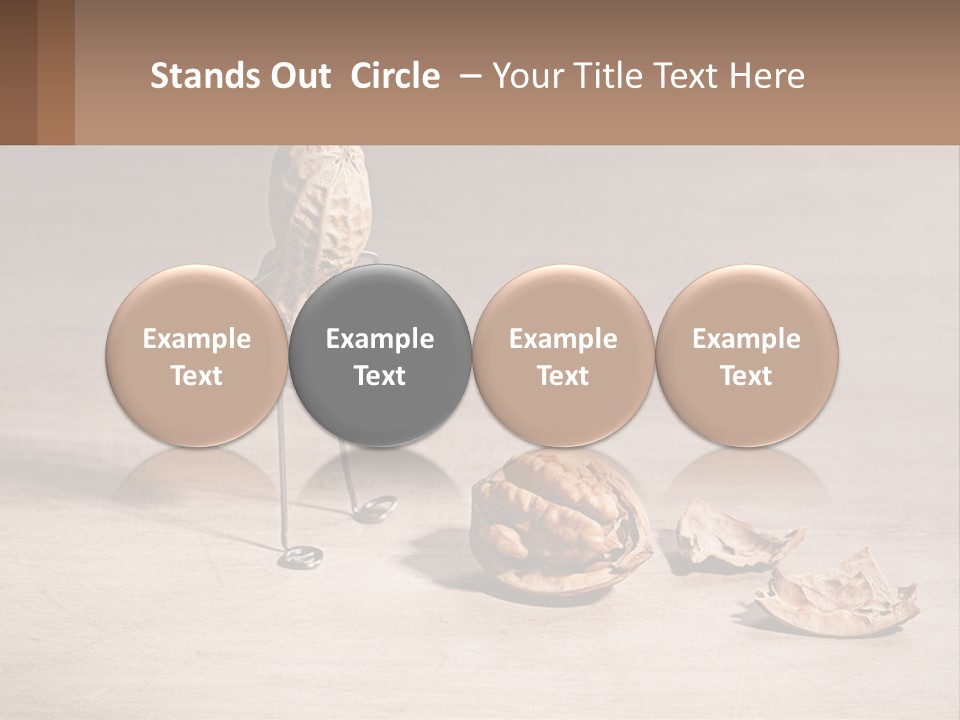 Stands Out Circle – Your Title Text Here

Example Text

Example Text

Example Text

Example Text